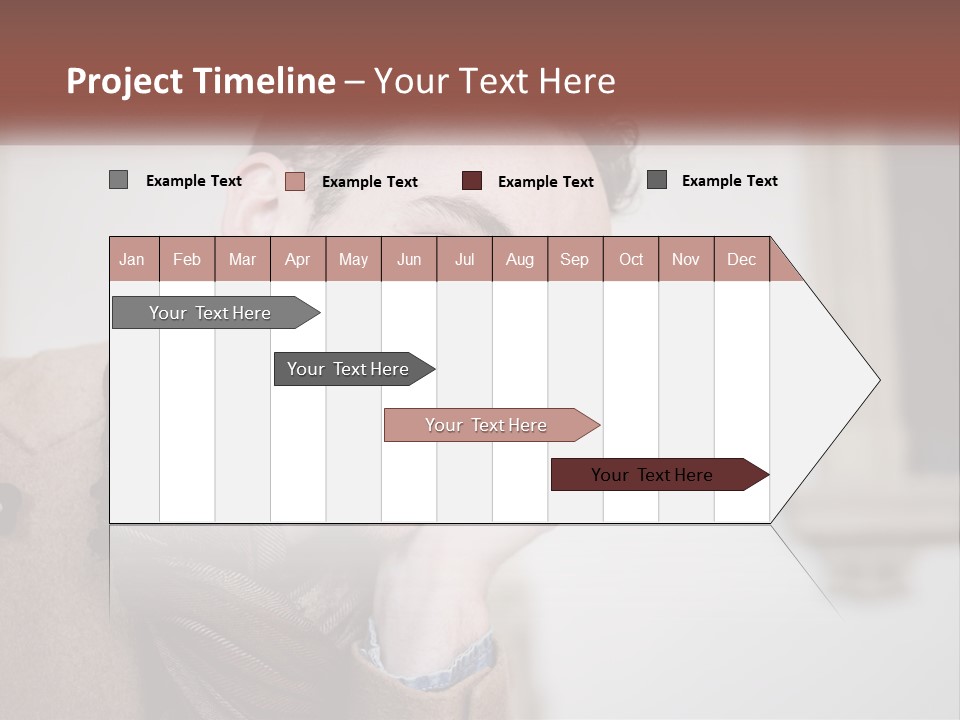 Project Timeline – Your Text Here

Example Text
Example Text
Example Text
Example Text

| Jan | Feb | Mar | Apr | May | Jun | Jul | Aug | Sep | Oct | Nov | Dec |
|---|---|---|---|---|---|---|---|---|---|---|---|

Your Text Here
Your Text Here
Your Text Here
Your Text Here